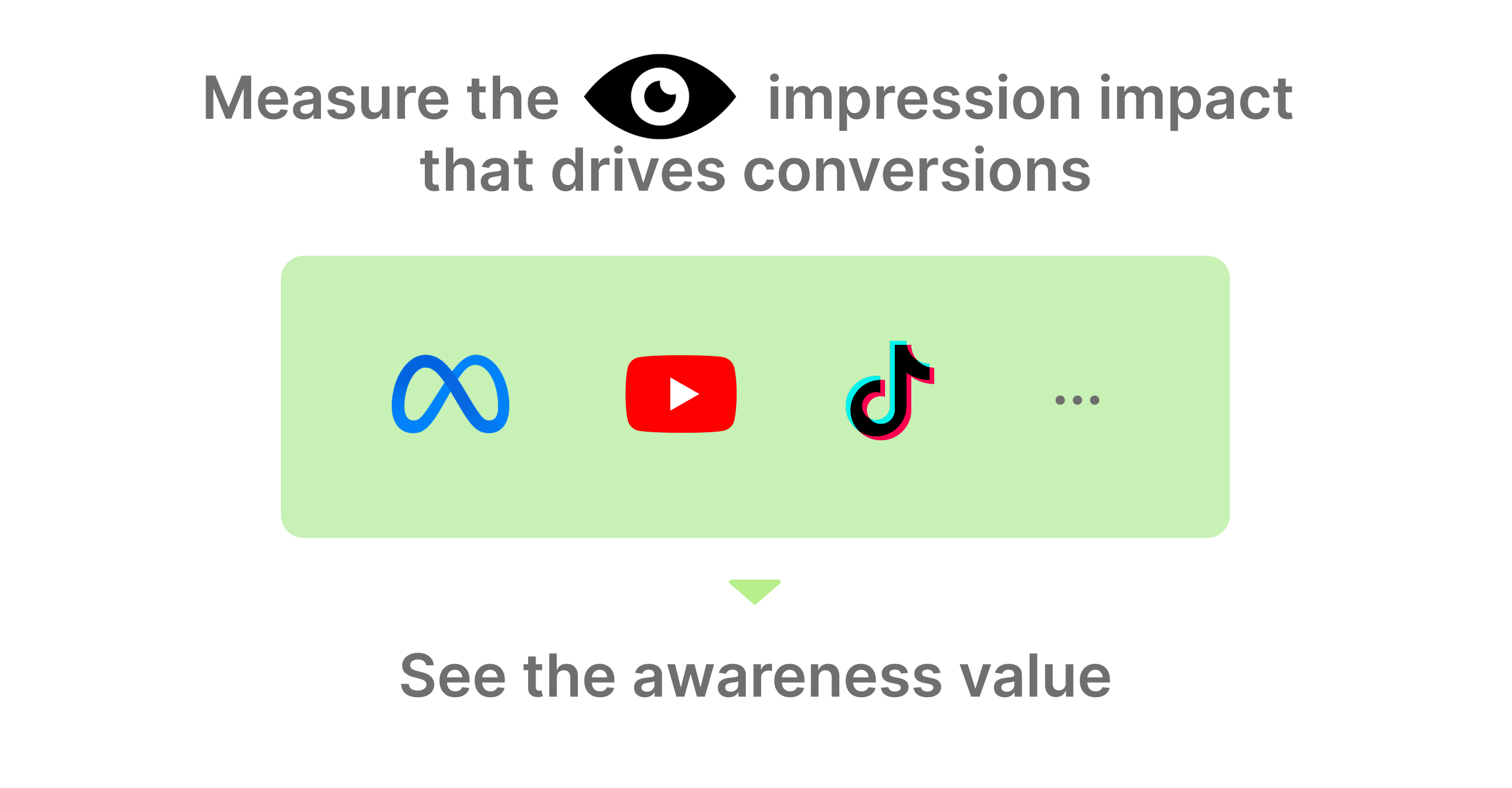 Measure the impression impact that drives conversions

...

See the awareness value